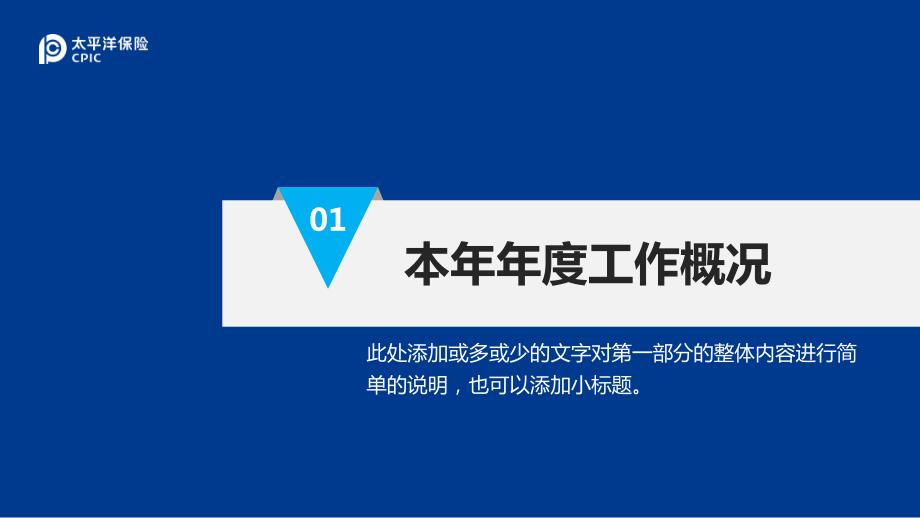 太平洋保险
CPIC

01

本年年度工作概况

此处添加或多或少的文字对第一部分的整体内容进行简单的说明，也可以添加小标题。